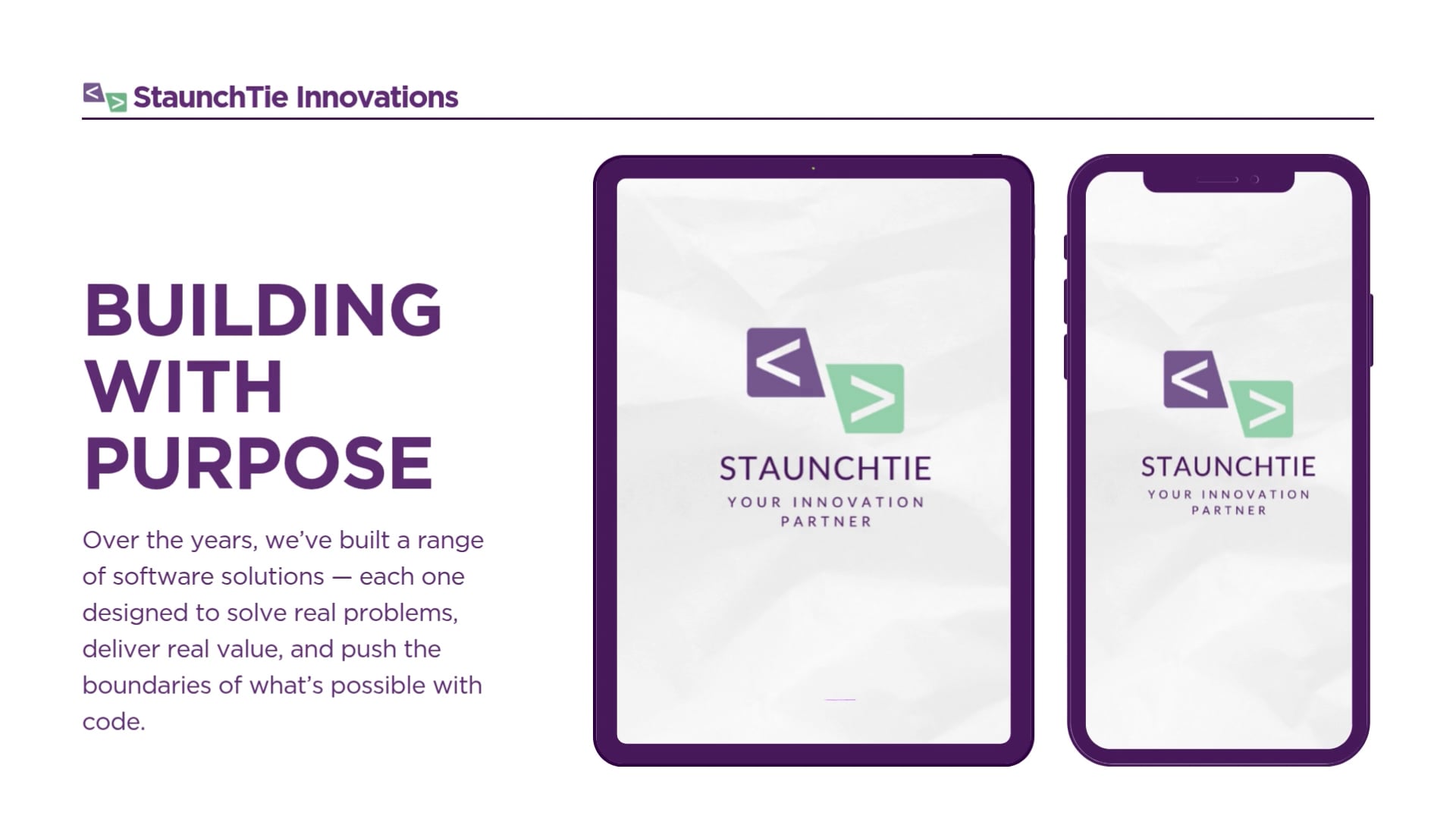 < > StaunchTie Innovations

BUILDING WITH PURPOSE

Over the years, we've built a range of software solutions — each one designed to solve real problems, deliver real value, and push the boundaries of what's possible with code.

< >
STAUNCHTIE
YOUR INNOVATION PARTNER

< >
STAUNCHTIE
YOUR INNOVATION PARTNER